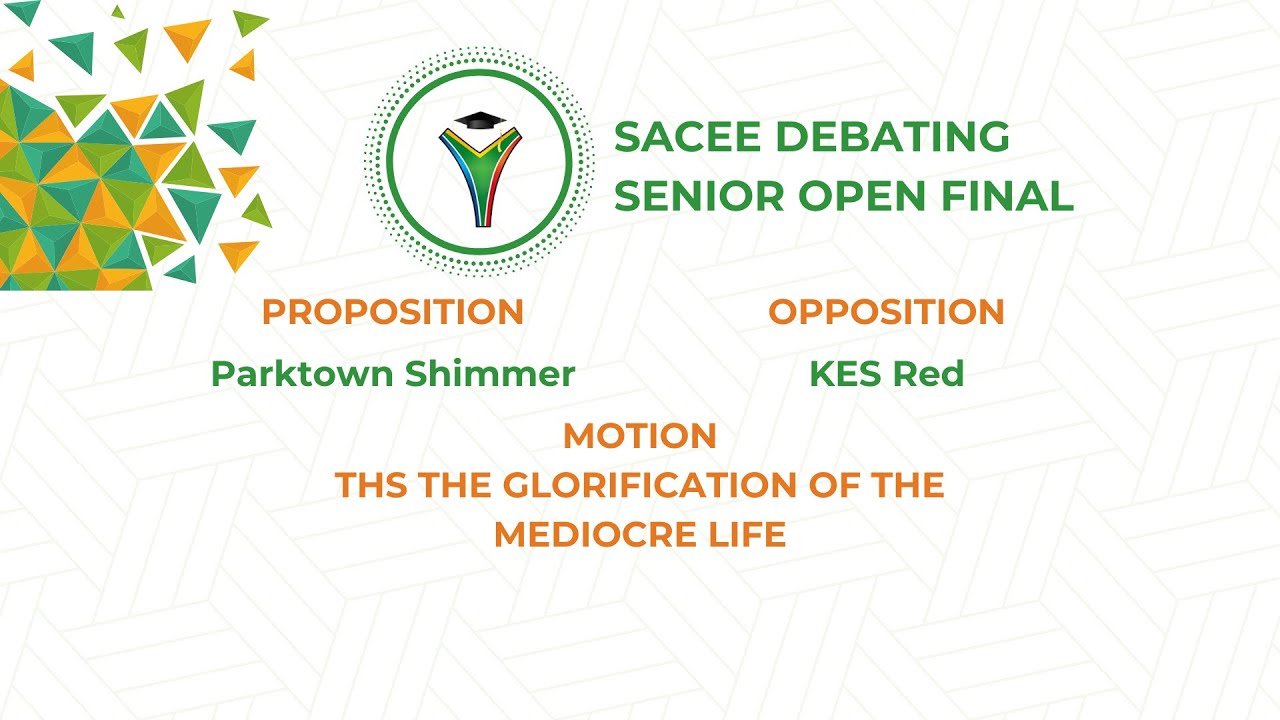 SACEE DEBATING
SENIOR OPEN FINAL

PROPOSITION
Parktown Shimmer

OPPOSITION
KES Red

MOTION
THS THE GLORIFICATION OF THE MEDIOCRE LIFE